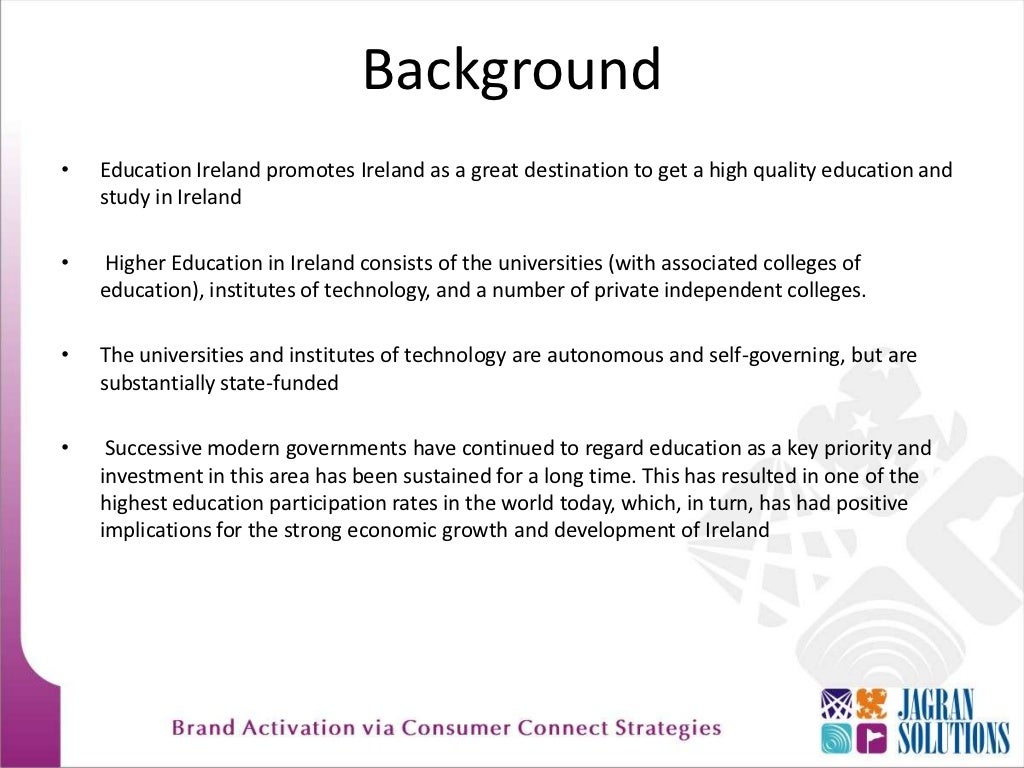 Background

• Education Ireland promotes Ireland as a great destination to get a high quality education and study in Ireland

• Higher Education in Ireland consists of the universities (with associated colleges of education), institutes of technology, and a number of private independent colleges.

• The universities and institutes of technology are autonomous and self-governing, but are substantially state-funded

• Successive modern governments have continued to regard education as a key priority and investment in this area has been sustained for a long time. This has resulted in one of the highest education participation rates in the world today, which, in turn, has had positive implications for the strong economic growth and development of Ireland

Brand Activation via Consumer Connect Strategies

JAGRAN SOLUTIONS